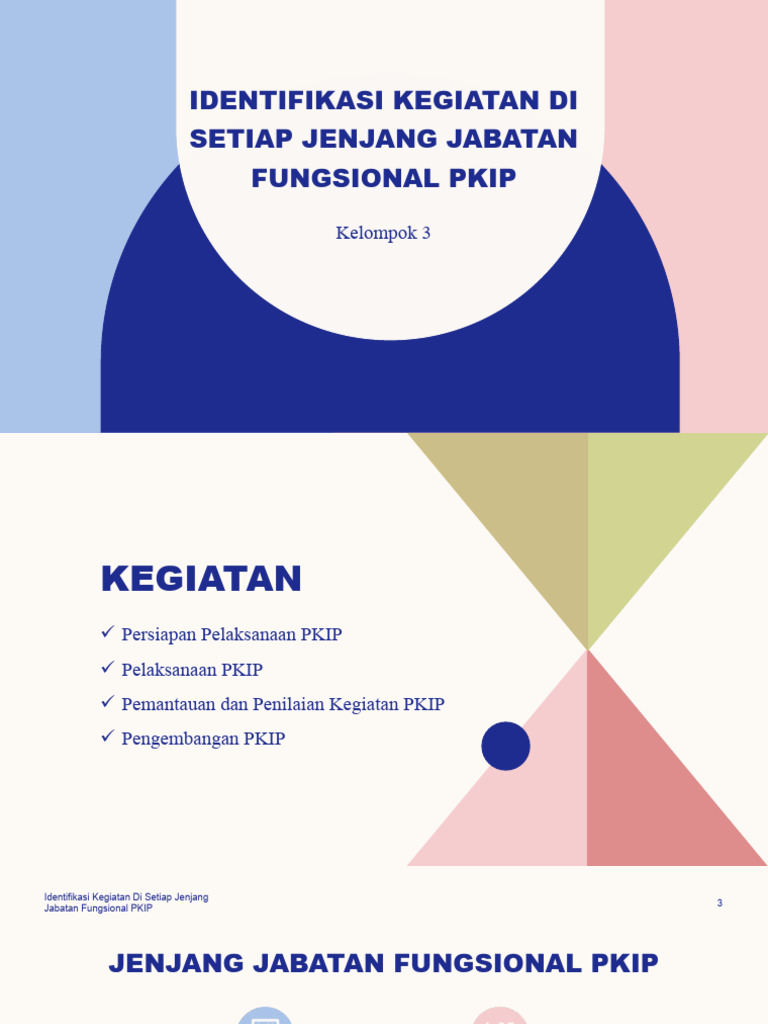 IDENTIFIKASI KEGIATAN DI SETIAP JENJANG JABATAN FUNGSIONAL PKIP

Kelompok 3

KEGIATAN

✓ Persiapan Pelaksanaan PKIP
✓ Pelaksanaan PKIP
✓ Pemantauan dan Penilaian Kegiatan PKIP
✓ Pengembangan PKIP

Identifikasi Kegiatan Di Setiap Jenjang Jabatan Fungsional PKIP

3

JENJANG JABATAN FUNGSIONAL PKIP